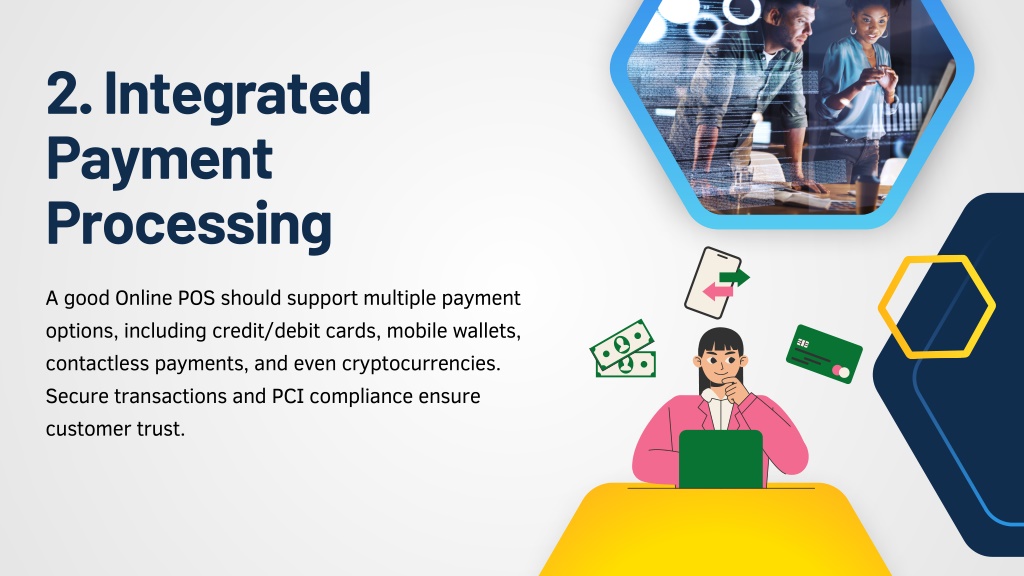 2. Integrated Payment Processing

A good Online POS should support multiple payment options, including credit/debit cards, mobile wallets, contactless payments, and even cryptocurrencies. Secure transactions and PCI compliance ensure customer trust.